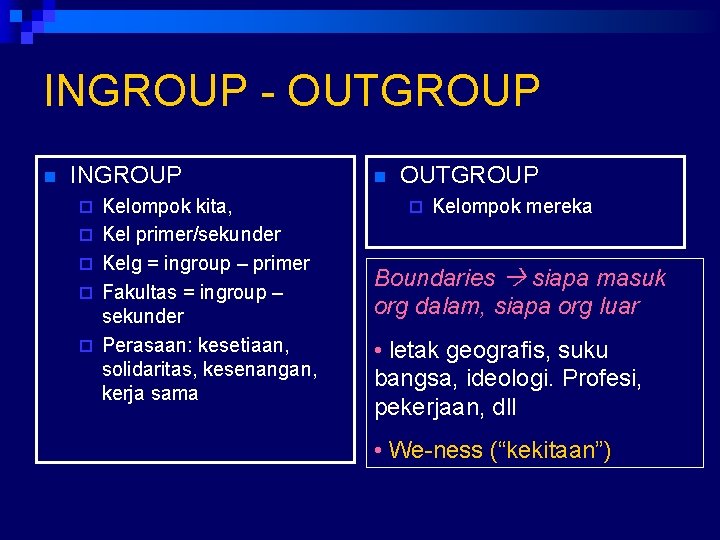 INGROUP - OUTGROUP

INGROUP
Kelompok kita,
Kel primer/sekunder
Kelg = ingroup – primer
Fakultas = ingroup – sekunder
Perasaan: kesetiaan, solidaritas, kesenangan, kerja sama

OUTGROUP
Kelompok mereka

Boundaries → siapa masuk org dalam, siapa org luar

• letak geografis, suku bangsa, ideologi. Profesi, pekerjaan, dll

• We-ness (“kekitaan”)